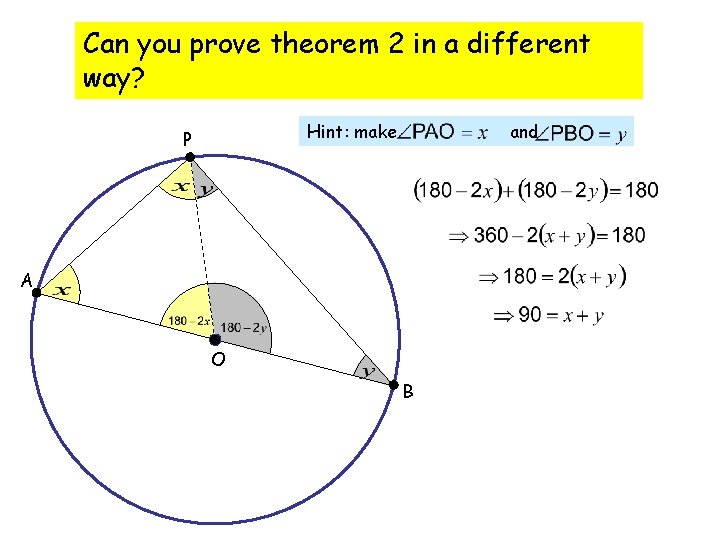 Can you prove theorem 2 in a different way?

Hint: make $\angle PAO = x$ and $\angle PBO = y$

P

$x$ $y$

A

$x$

$180-2x$ $180-2y$

O

$y$

B

$(180-2x)+(180-2y)=180$

$\Rightarrow 360-2(x+y)=180$

$\Rightarrow 180=2(x+y)$

$\Rightarrow 90=x+y$